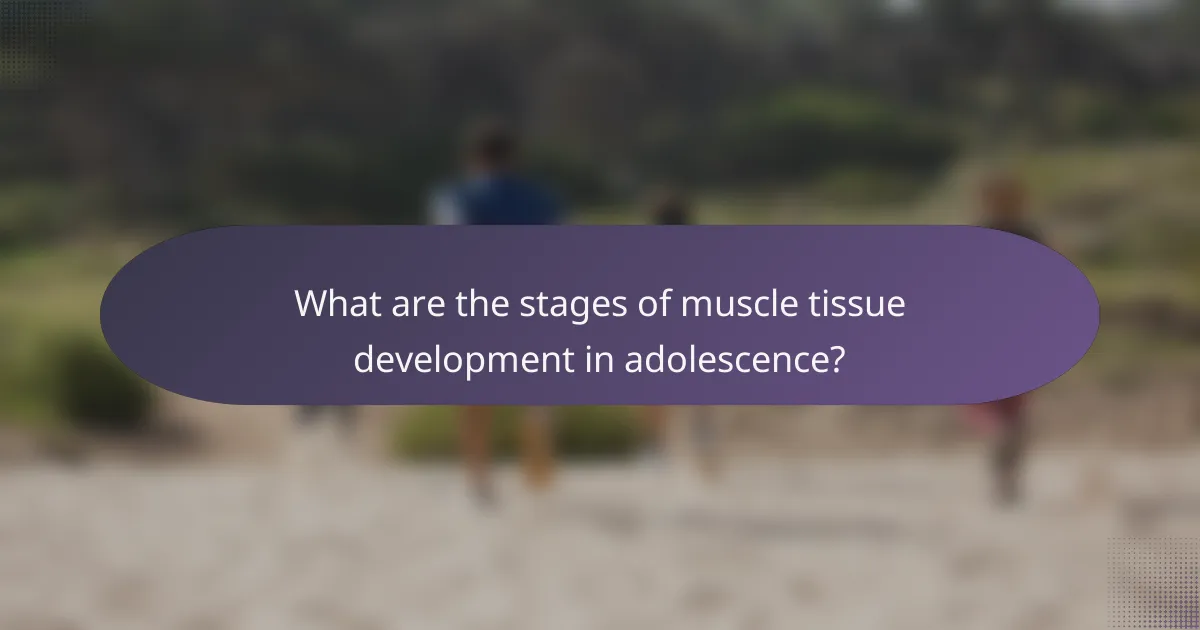 What are the stages of muscle tissue development in adolescence?